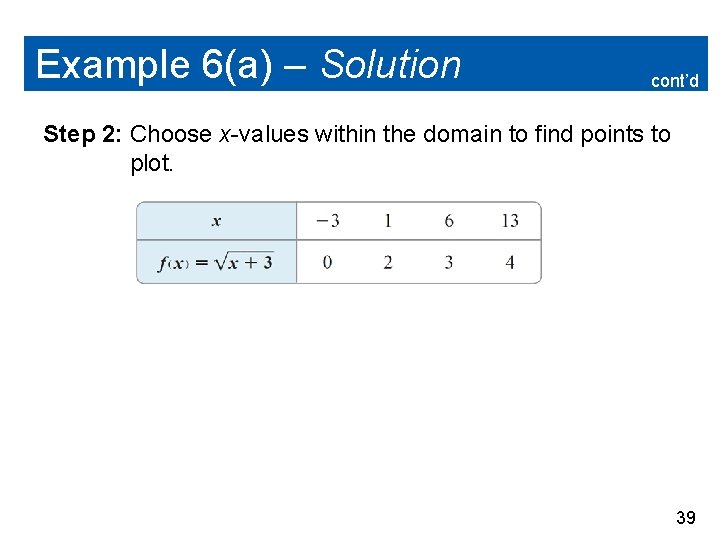 Example 6(a) – Solution

cont'd

Step 2: Choose $x$-values within the domain to find points to plot.

| $x$ | $-3$ | $1$ | $6$ | $13$ |
|---|---|---|---|---|
| $f(x) = \sqrt{x+3}$ | $0$ | $2$ | $3$ | $4$ |

39